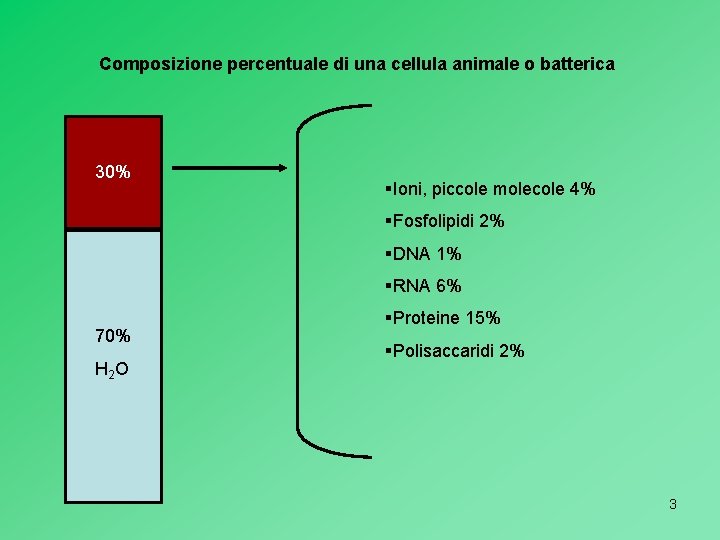 Composizione percentuale di una cellula animale o batterica

30%

70%
$H_2O$

▪Ioni, piccole molecole 4%
▪Fosfolipidi 2%
▪DNA 1%
▪RNA 6%
▪Proteine 15%
▪Polisaccaridi 2%

3